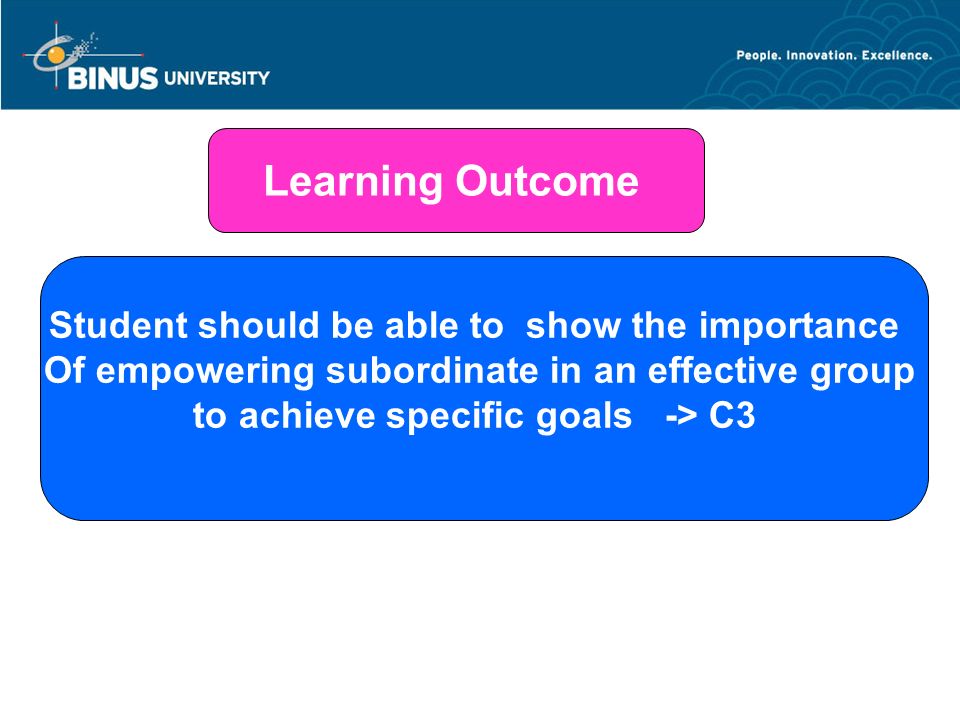 BINUS UNIVERSITY

People. Innovation. Excellence.

Learning Outcome

Student should be able to show the importance Of empowering subordinate in an effective group to achieve specific goals -> C3